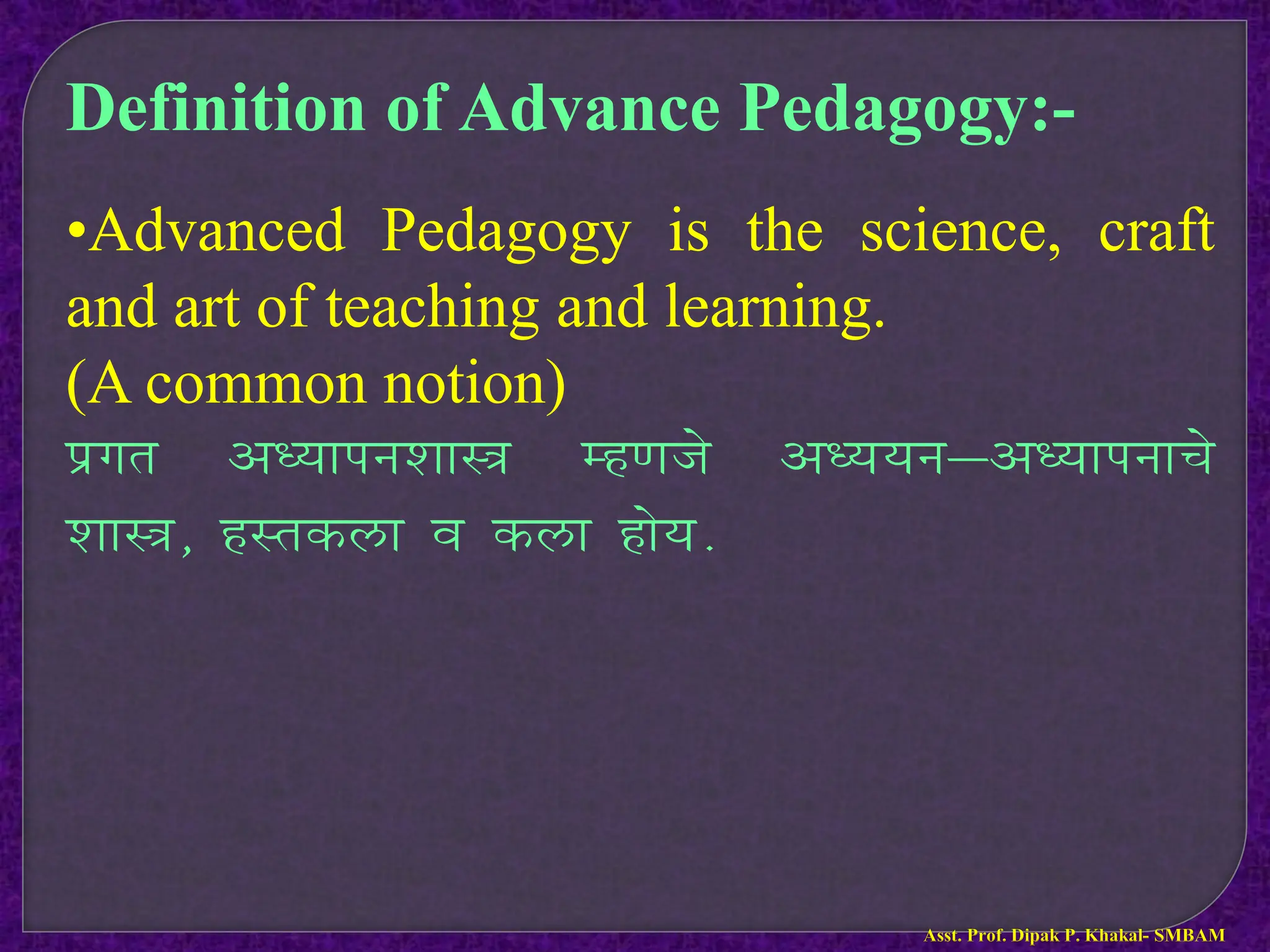 Definition of Advance Pedagogy:-

•Advanced Pedagogy is the science, craft and art of teaching and learning.
(A common notion)
प्रगत अध्यापनशास्त्र म्हणजे अध्ययन—अध्यापनाचे शास्त्र, हस्तकला व कला होय.

Asst. Prof. Dipak P. Khakal- SMBAM